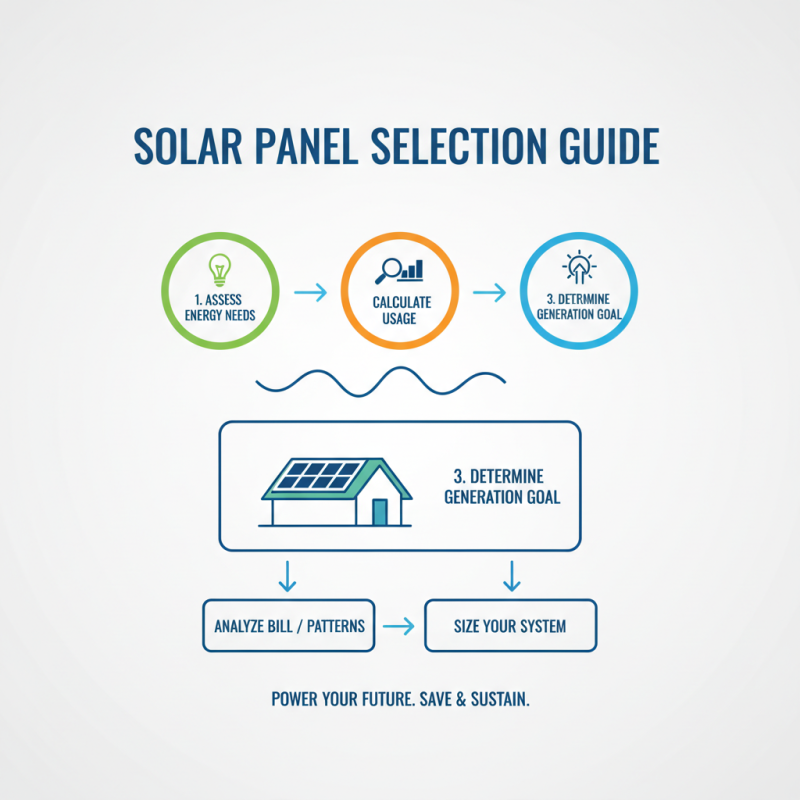 SOLAR PANEL SELECTION GUIDE

1. ASSESS ENERGY NEEDS

CALCULATE USAGE

3. DETERMINE GENERATION GOAL

3. DETERMINE GENERATION GOAL

ANALYZE BILL / PATTERNS

SIZE YOUR SYSTEM

POWER YOUR FUTURE. SAVE & SUSTAIN.